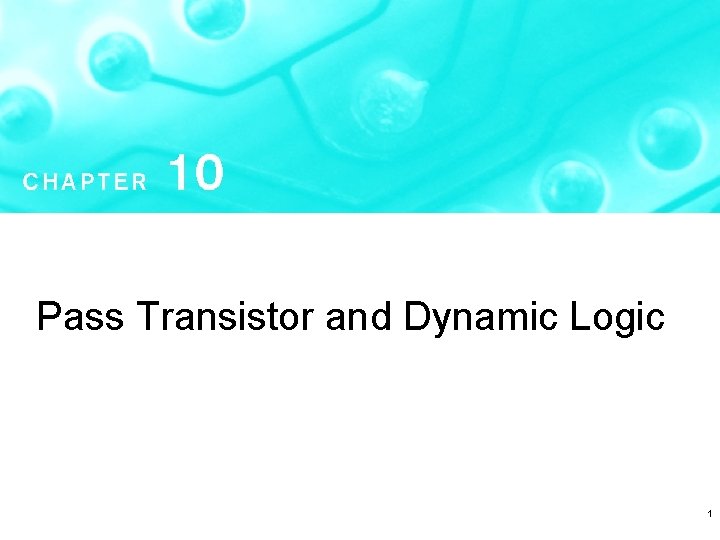 CHAPTER 10

Pass Transistor and Dynamic Logic

1